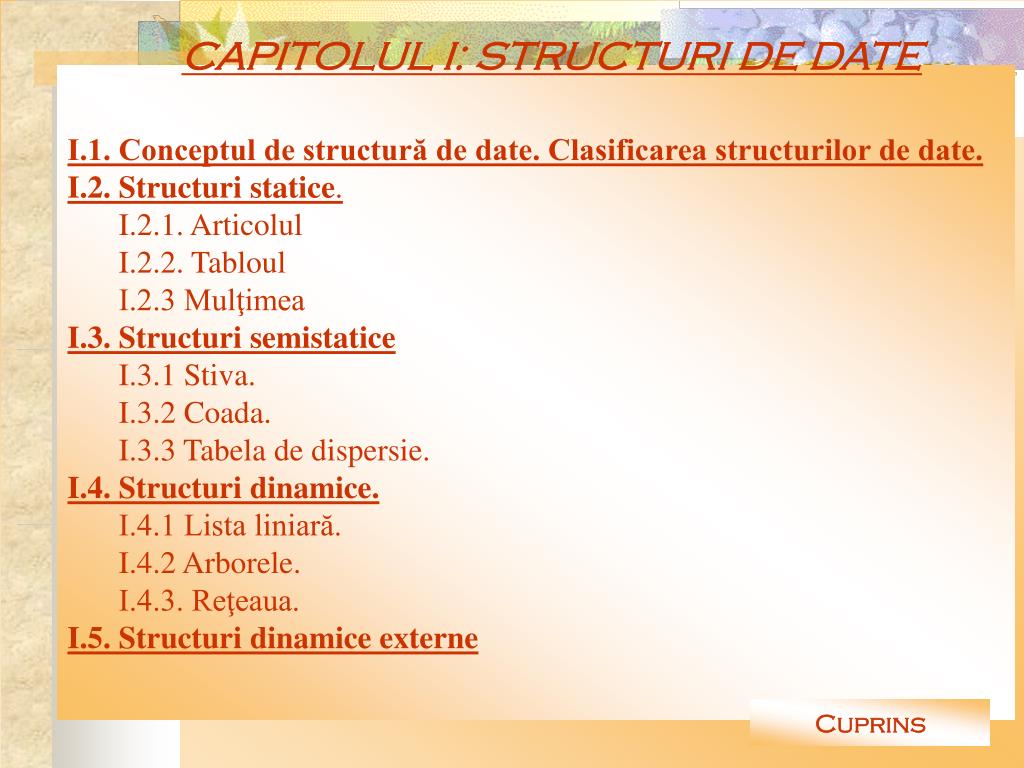 CAPITOLUL I: STRUCTURI DE DATE

I.1. Conceptul de structură de date. Clasificarea structurilor de date.
I.2. Structuri statice.
I.2.1. Articolul
I.2.2. Tabloul
I.2.3 Mulţimea
I.3. Structuri semistatice
I.3.1 Stiva.
I.3.2 Coada.
I.3.3 Tabela de dispersie.
I.4. Structuri dinamice.
I.4.1 Lista liniară.
I.4.2 Arborele.
I.4.3. Reţeaua.
I.5. Structuri dinamice externe

Cuprins